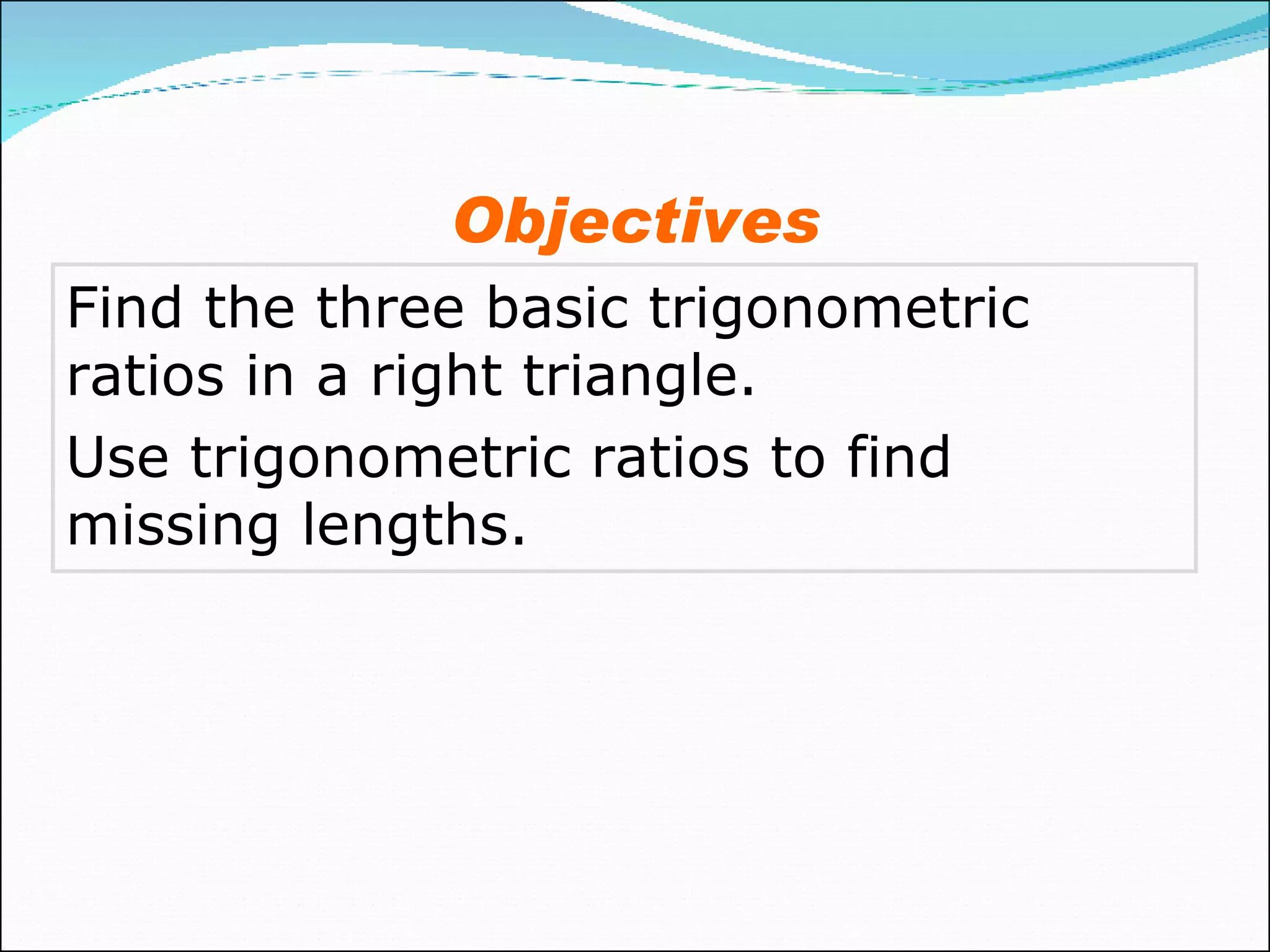 Objectives

Find the three basic trigonometric ratios in a right triangle.

Use trigonometric ratios to find missing lengths.